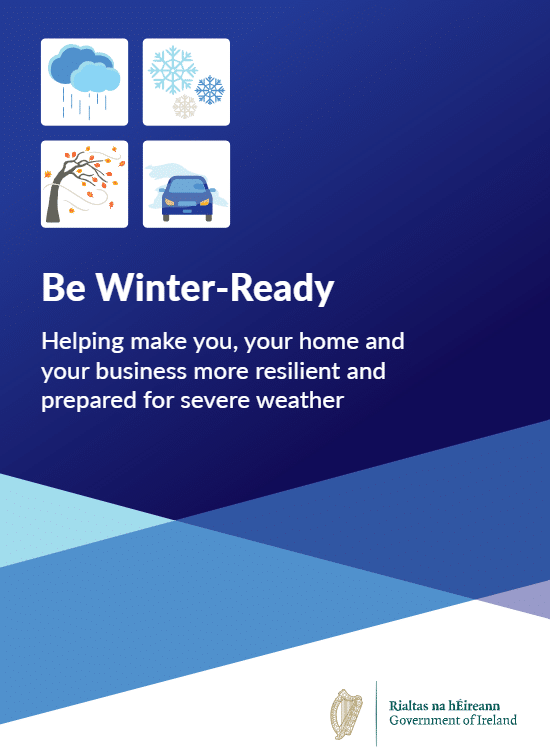 Be Winter-Ready

Helping make you, your home and your business more resilient and prepared for severe weather

Rialtas na hÉireann
Government of Ireland